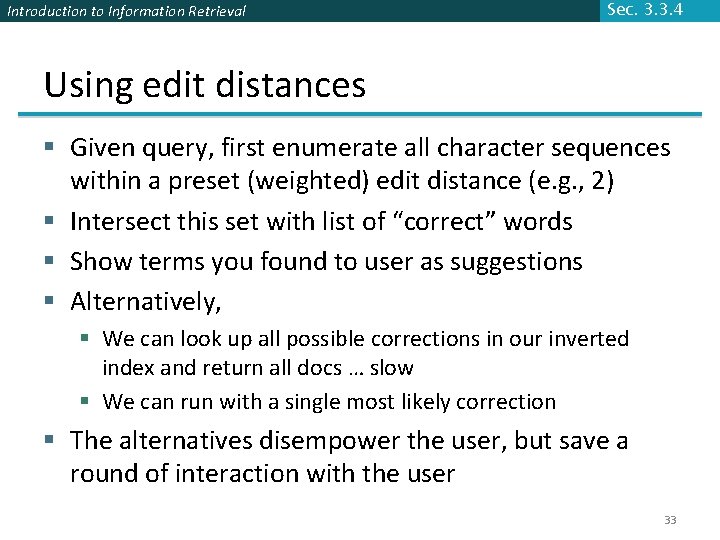 Introduction to Information Retrieval

Sec. 3.3.4

Using edit distances

▪ Given query, first enumerate all character sequences within a preset (weighted) edit distance (e.g., 2)
▪ Intersect this set with list of “correct” words
▪ Show terms you found to user as suggestions
▪ Alternatively,
  ▪ We can look up all possible corrections in our inverted index and return all docs … slow
  ▪ We can run with a single most likely correction
▪ The alternatives disempower the user, but save a round of interaction with the user

33